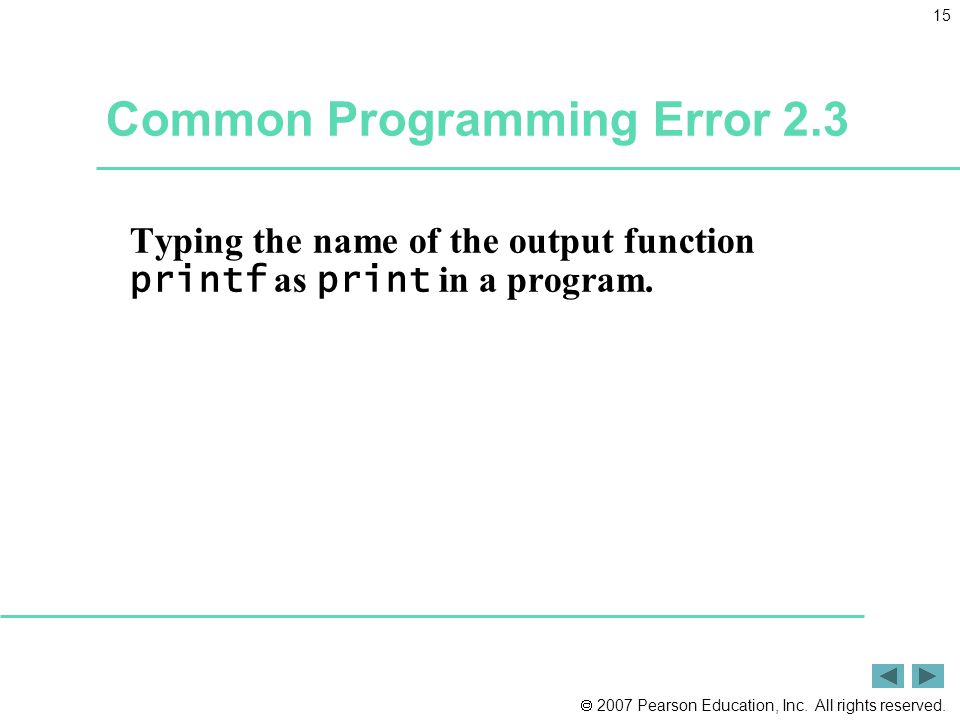 15

Common Programming Error 2.3

Typing the name of the output function printf as print in a program.

© 2007 Pearson Education, Inc. All rights reserved.